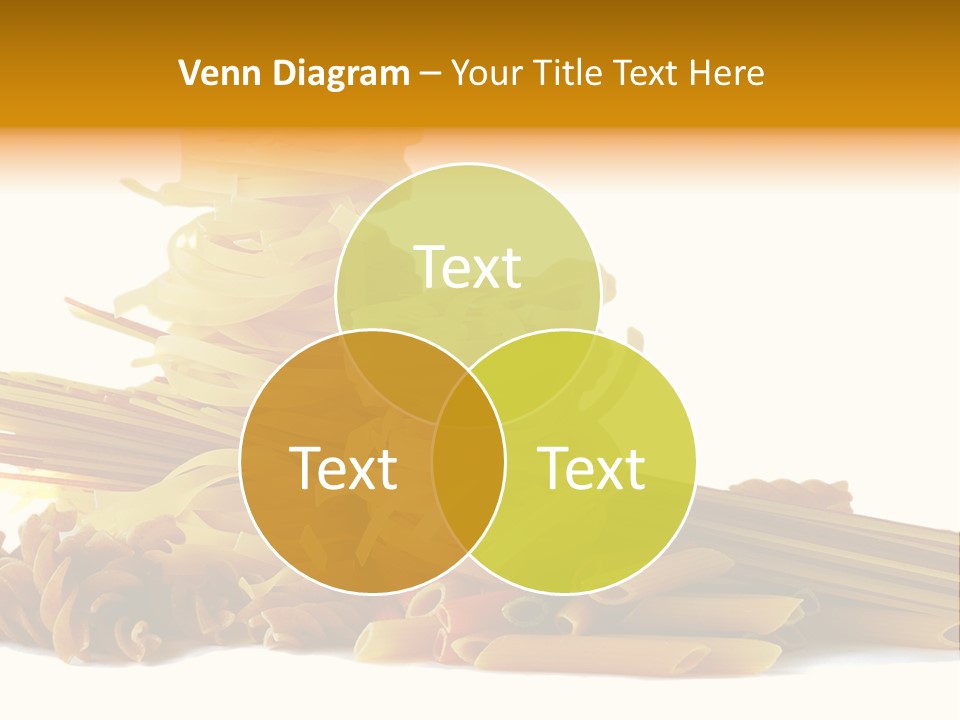 Venn Diagram – Your Title Text Here

Text

Text

Text